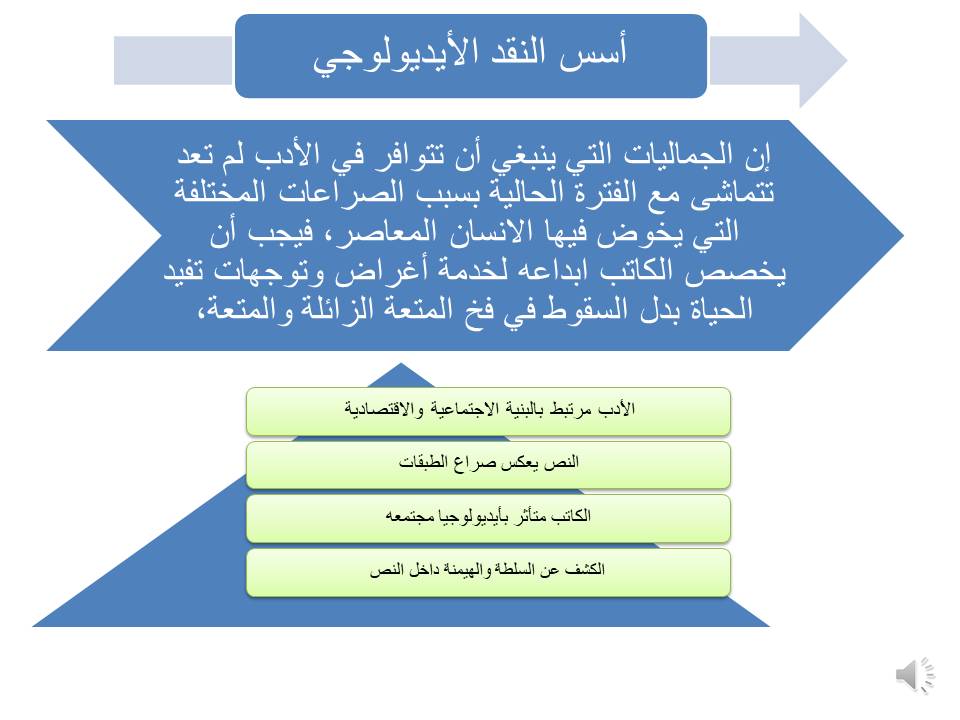 أسس النقد الأيديولوجي

إن الجماليات التي ينبغي أن تتوافر في الأدب لم تعد تتماشى مع الفترة الحالية بسبب الصراعات المختلفة التي يخوض فيها الانسان المعاصر، فيجب أن يخصص الكاتب ابداعه لخدمة أغراض وتوجهات تفيد الحياة بدل السقوط في فخ المتعة الزائلة والمتعة،

الأدب مرتبط بالبنية الاجتماعية والاقتصادية

النص يعكس صراع الطبقات

الكاتب متأثر بأيديولوجيا مجتمعه

الكشف عن السلطة والهيمنة داخل النص